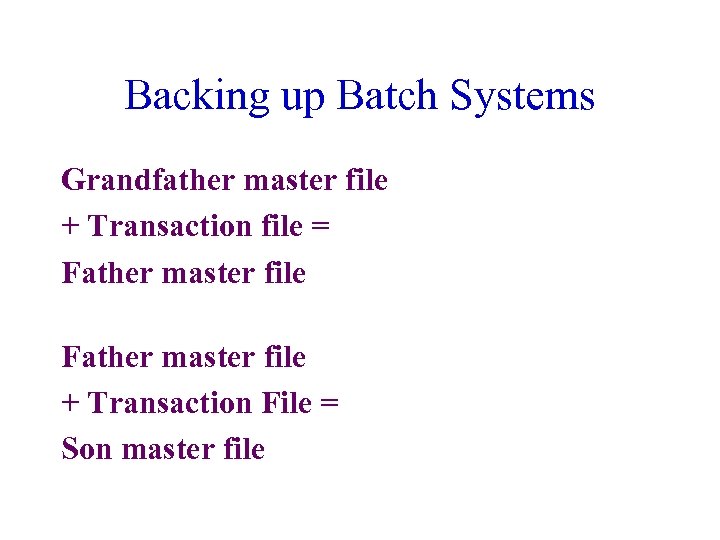 Backing up Batch Systems

Grandfather master file
+ Transaction file =
Father master file

Father master file
+ Transaction File =
Son master file